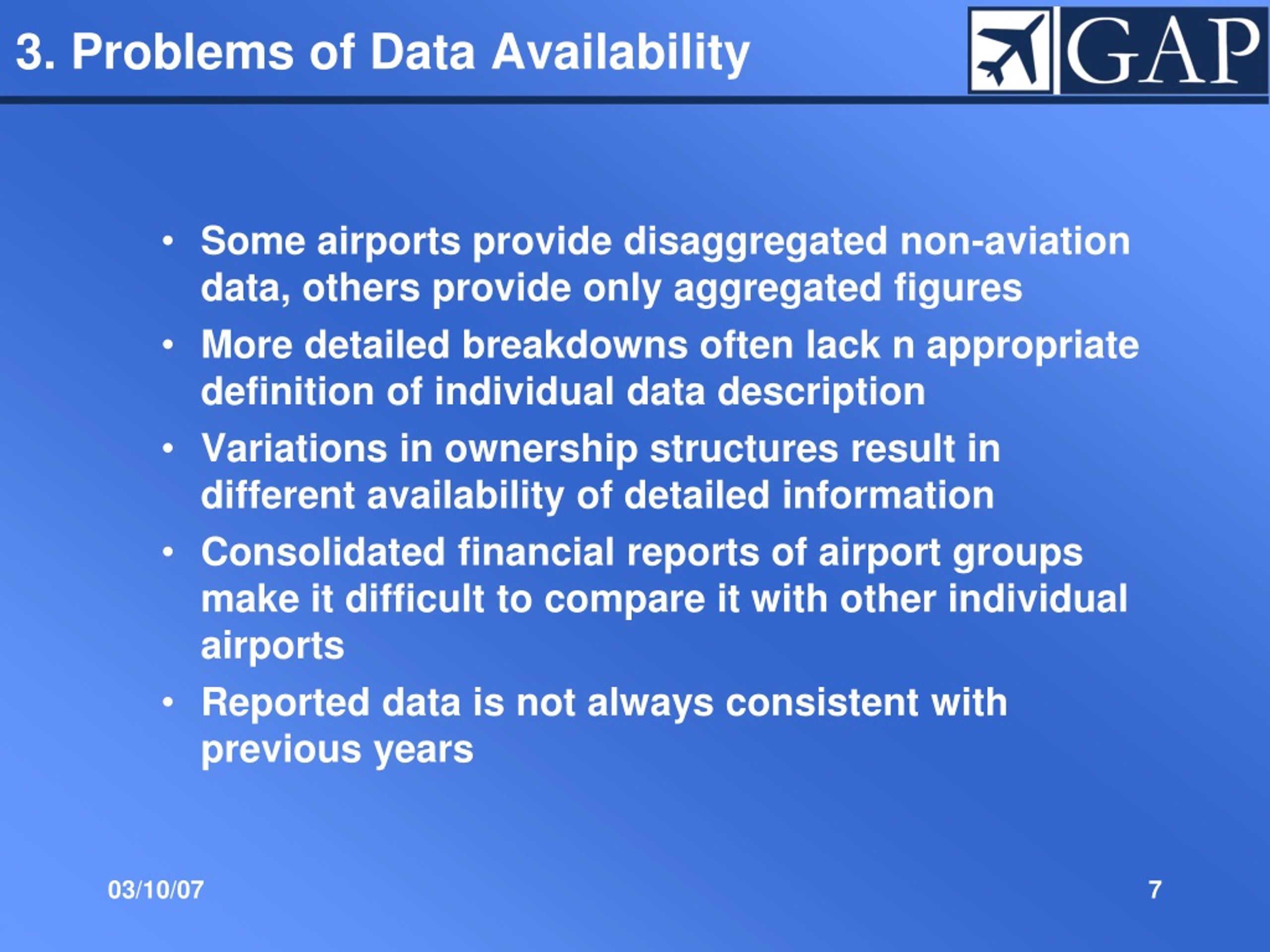 3. Problems of Data Availability

GAP

• Some airports provide disaggregated non-aviation data, others provide only aggregated figures
• More detailed breakdowns often lack n appropriate definition of individual data description
• Variations in ownership structures result in different availability of detailed information
• Consolidated financial reports of airport groups make it difficult to compare it with other individual airports
• Reported data is not always consistent with previous years

03/10/07

7